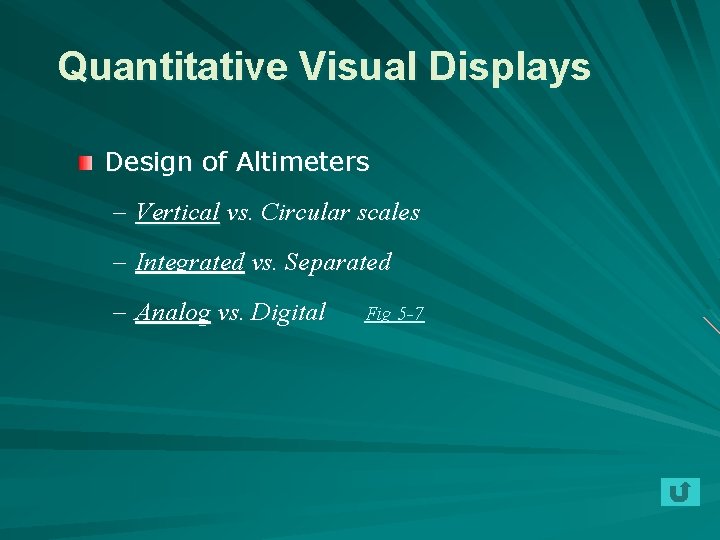 Quantitative Visual Displays

Design of Altimeters

– Vertical vs. Circular scales

– Integrated vs. Separated

– Analog vs. Digital Fig 5-7